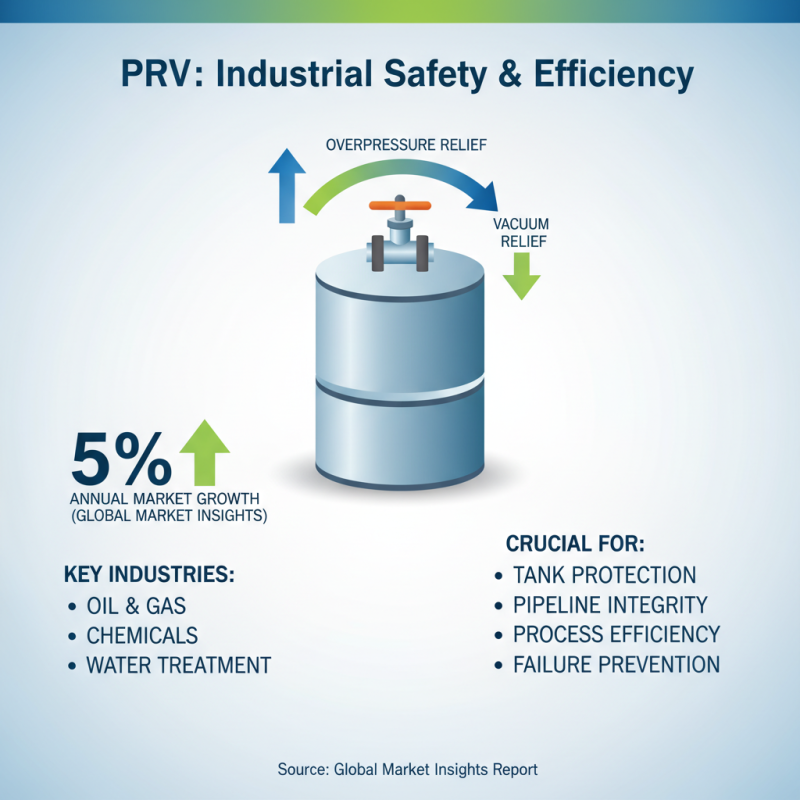 PRV: Industrial Safety & Efficiency

OVERPRESSURE RELIEF

VACUUM RELIEF

5%
ANNUAL MARKET GROWTH (GLOBAL MARKET INSIGHTS)

KEY INDUSTRIES:
• OIL & GAS
• CHEMICALS
• WATER TREATMENT

CRUCIAL FOR:
• TANK PROTECTION
• PIPELINE INTEGRITY
• PROCESS EFFICIENCY
• FAILURE PREVENTION

Source: Global Market Insights Report